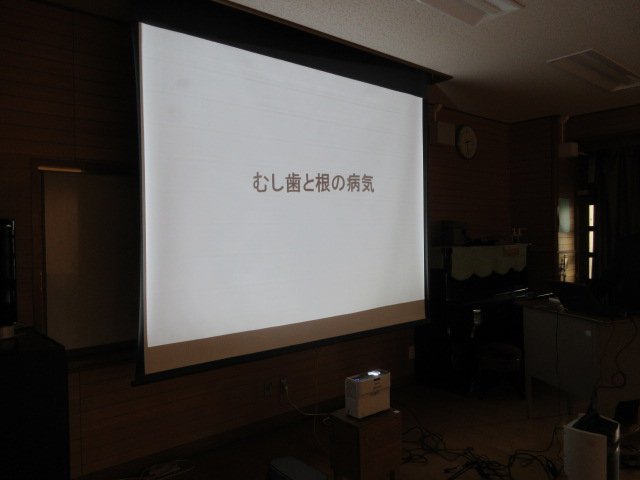 むし歯と根の病気